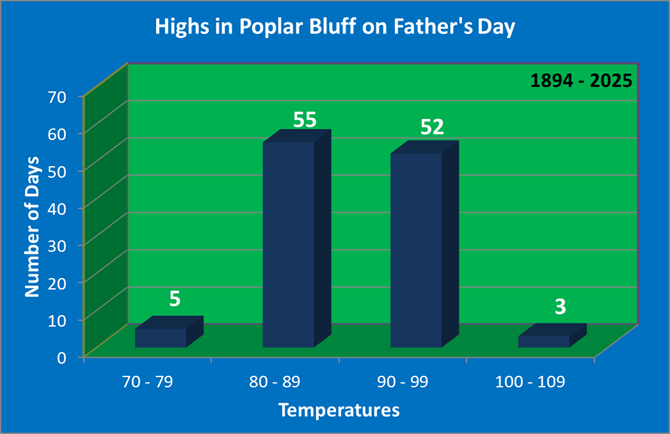 Highs in Poplar Bluff on Father's Day

1894 - 2025

Number of Days

70
60
50
40
30
20
10
0

5
55
52
3

70 - 79
80 - 89
90 - 99
100 - 109

Temperatures